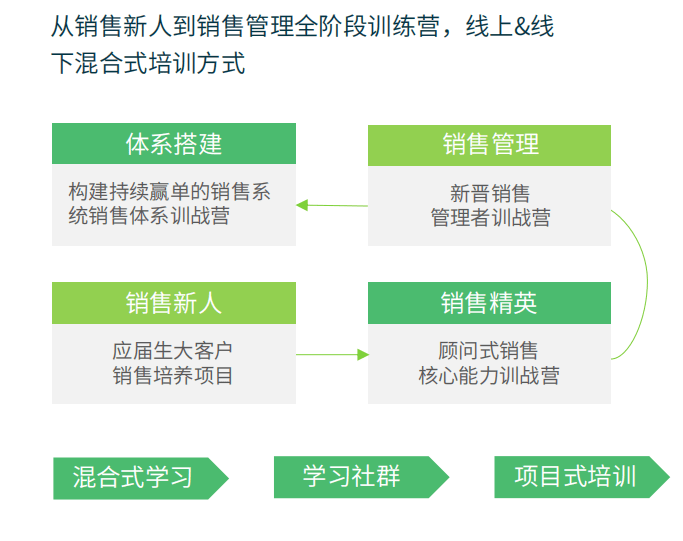 从销售新人到销售管理全阶段训练营，线上&线下混合式培训方式

体系搭建

构建持续赢单的销售系统销售体系训战营

销售管理

新晋销售管理者训战营

销售新人

应届生大客户销售培养项目

销售精英

顾问式销售核心能力训战营

混合式学习

学习社群

项目式培训